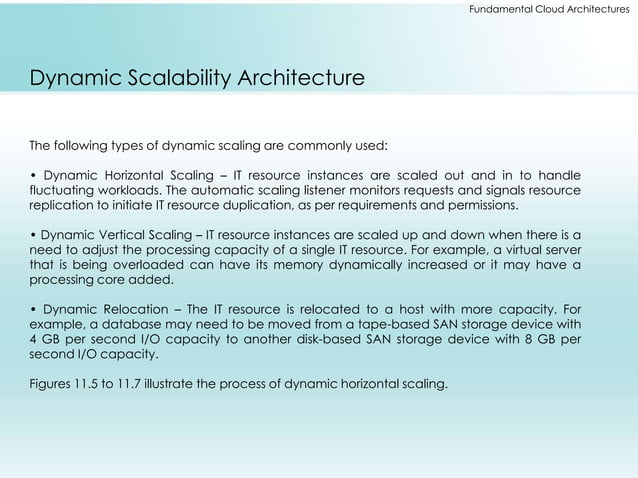 Fundamental Cloud Architectures

Dynamic Scalability Architecture

The following types of dynamic scaling are commonly used:

• Dynamic Horizontal Scaling – IT resource instances are scaled out and in to handle fluctuating workloads. The automatic scaling listener monitors requests and signals resource replication to initiate IT resource duplication, as per requirements and permissions.

• Dynamic Vertical Scaling – IT resource instances are scaled up and down when there is a need to adjust the processing capacity of a single IT resource. For example, a virtual server that is being overloaded can have its memory dynamically increased or it may have a processing core added.

• Dynamic Relocation – The IT resource is relocated to a host with more capacity. For example, a database may need to be moved from a tape-based SAN storage device with 4 GB per second I/O capacity to another disk-based SAN storage device with 8 GB per second I/O capacity.

Figures 11.5 to 11.7 illustrate the process of dynamic horizontal scaling.